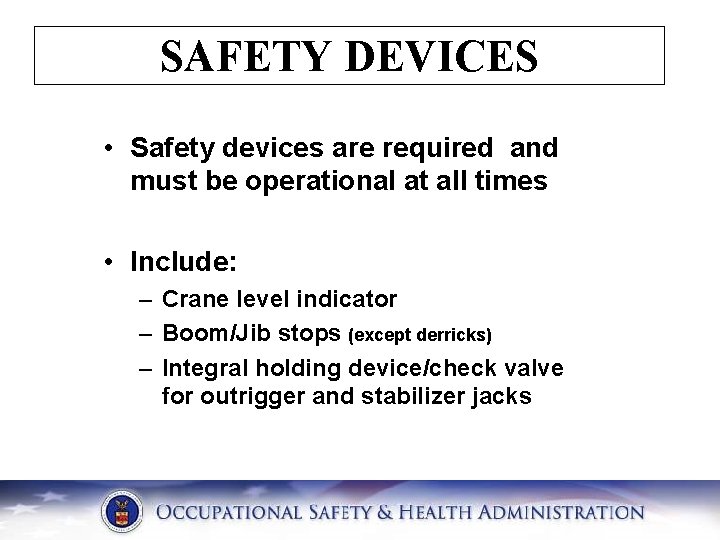 SAFETY DEVICES

• Safety devices are required and must be operational at all times

• Include:
– Crane level indicator
– Boom/Jib stops (except derricks)
– Integral holding device/check valve for outrigger and stabilizer jacks

OCCUPATIONAL SAFETY & HEALTH ADMINISTRATION